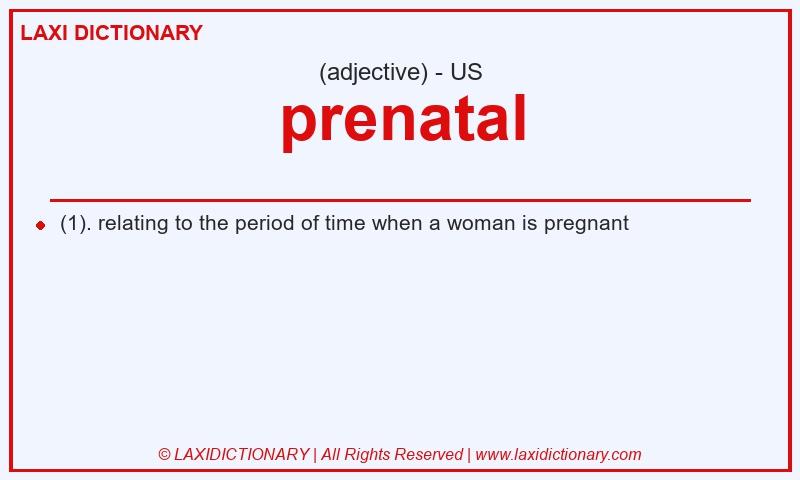 LAXI DICTIONARY

(adjective) - US

prenatal

(1). relating to the period of time when a woman is pregnant

© LAXIDICTIONARY | All Rights Reserved | www.laxidictionary.com